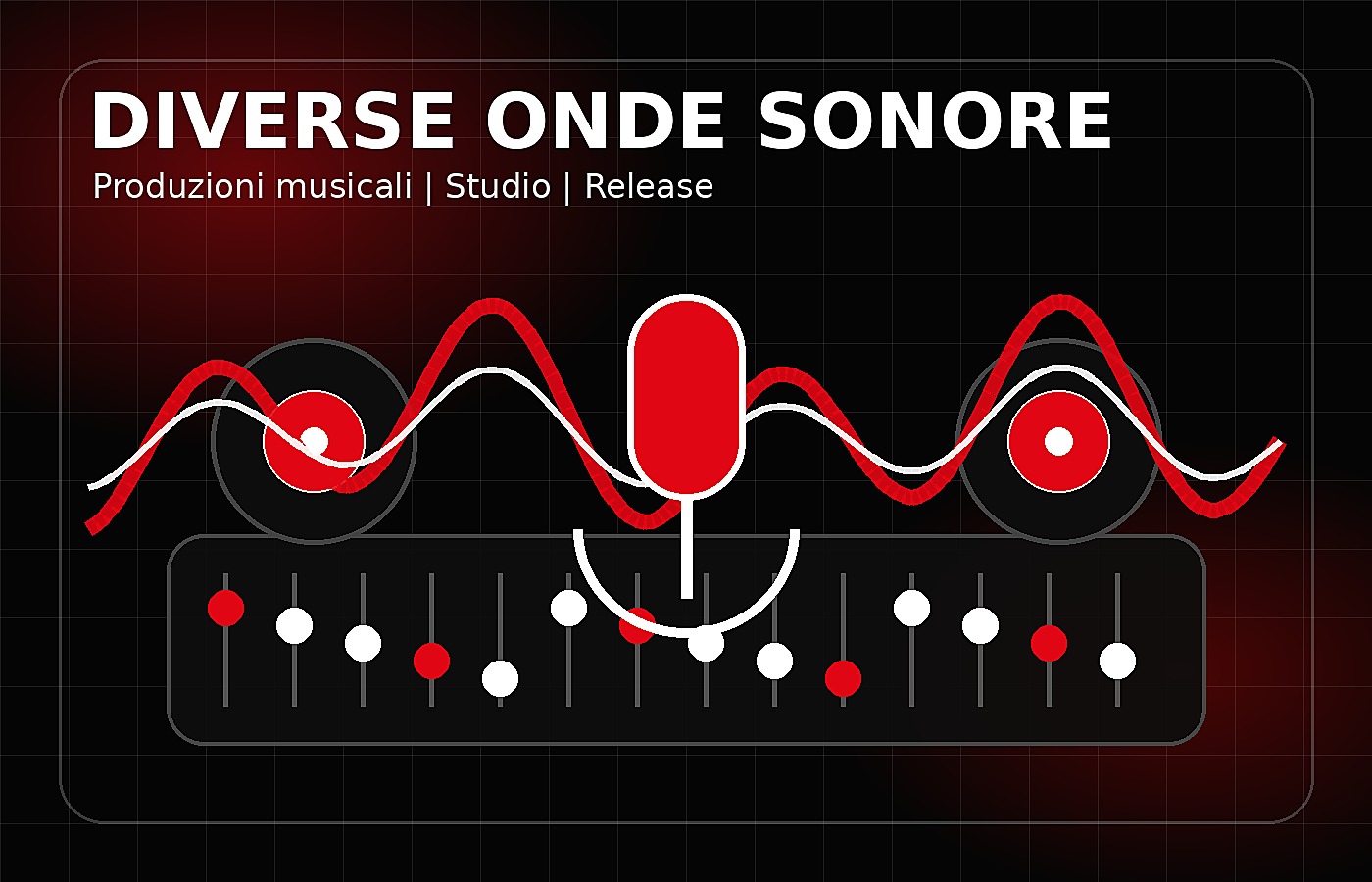 DIVERSE ONDE SONORE
Produzioni musicali | Studio | Release